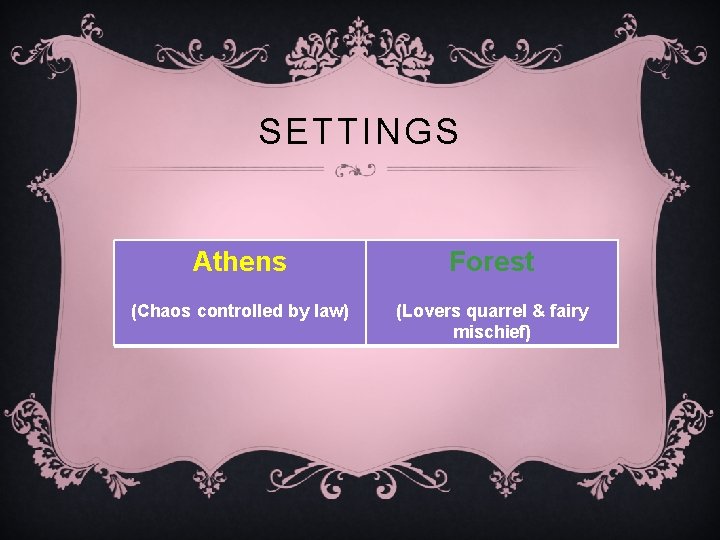 SETTINGS

| Athens | Forest |
|---|---|
| (Chaos controlled by law) | (Lovers quarrel & fairy mischief) |